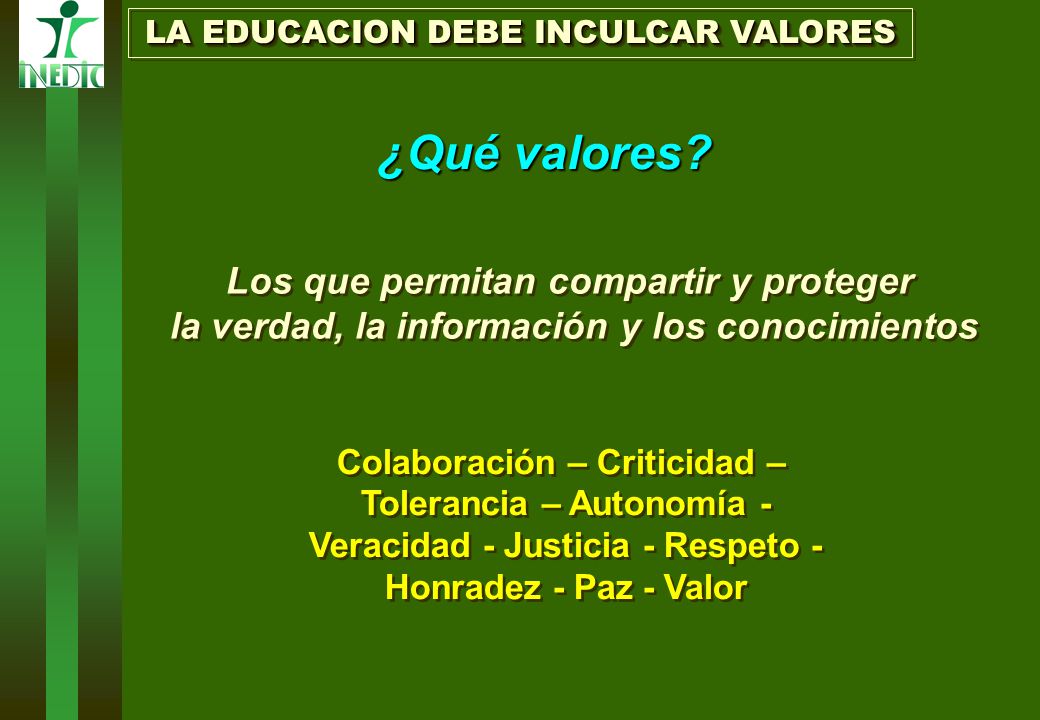 INEDIC

LA EDUCACION DEBE INCULCAR VALORES

¿Qué valores?

Los que permitan compartir y proteger la verdad, la información y los conocimientos

Colaboración – Criticidad – Tolerancia – Autonomía - Veracidad - Justicia - Respeto - Honradez - Paz - Valor